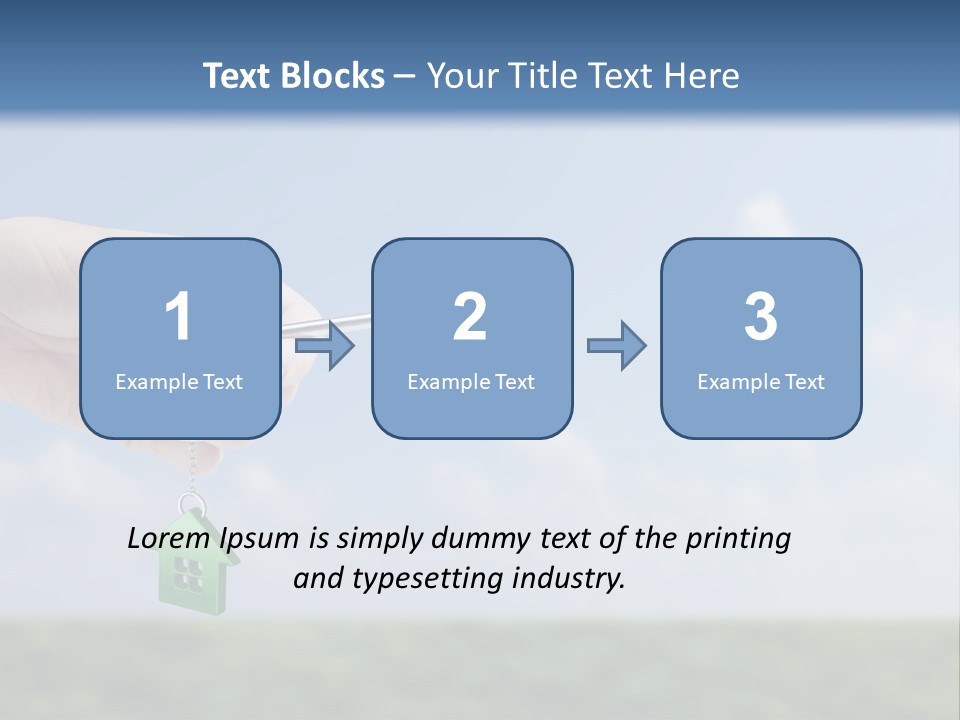 Text Blocks – Your Title Text Here

1
Example Text

2
Example Text

3
Example Text

Lorem Ipsum is simply dummy text of the printing and typesetting industry.